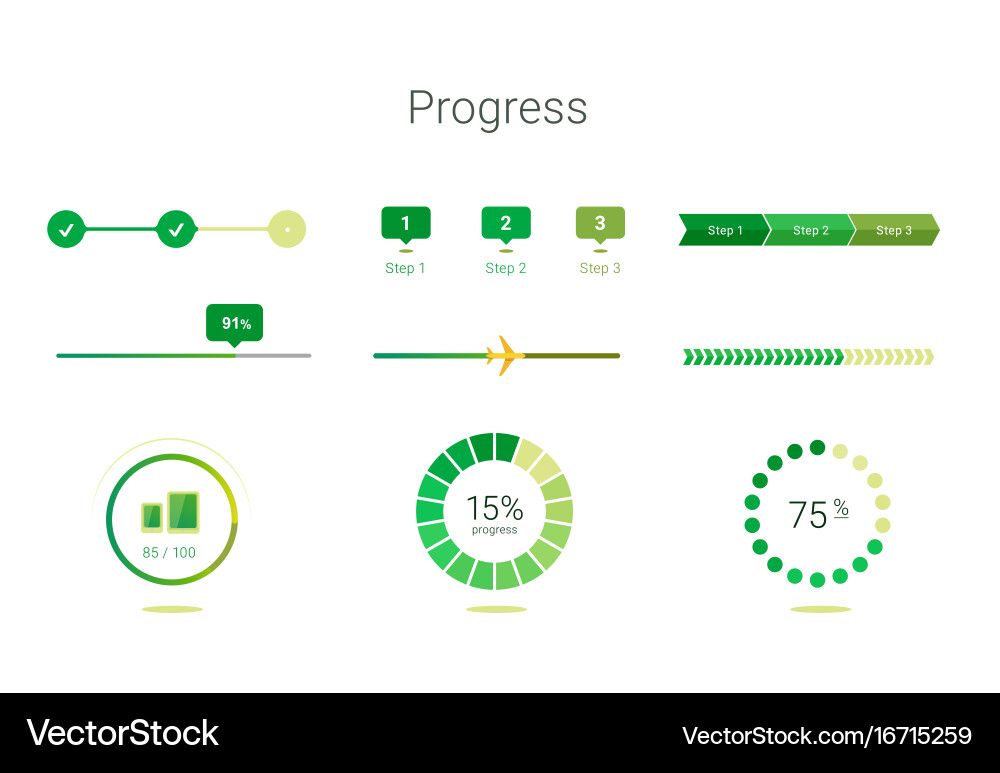 Progress

1
Step 1

2
Step 2

3
Step 3

Step 1 Step 2 Step 3

91%

85 / 100

15%
progress

75 %

VectorStock

VectorStock.com/16715259